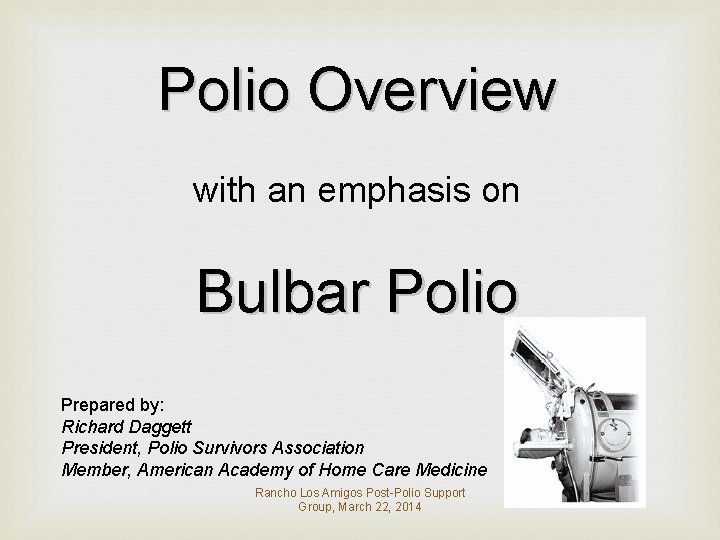 Polio Overview

with an emphasis on

Bulbar Polio

Prepared by:
Richard Daggett
President, Polio Survivors Association
Member, American Academy of Home Care Medicine

Rancho Los Amigos Post-Polio Support Group, March 22, 2014